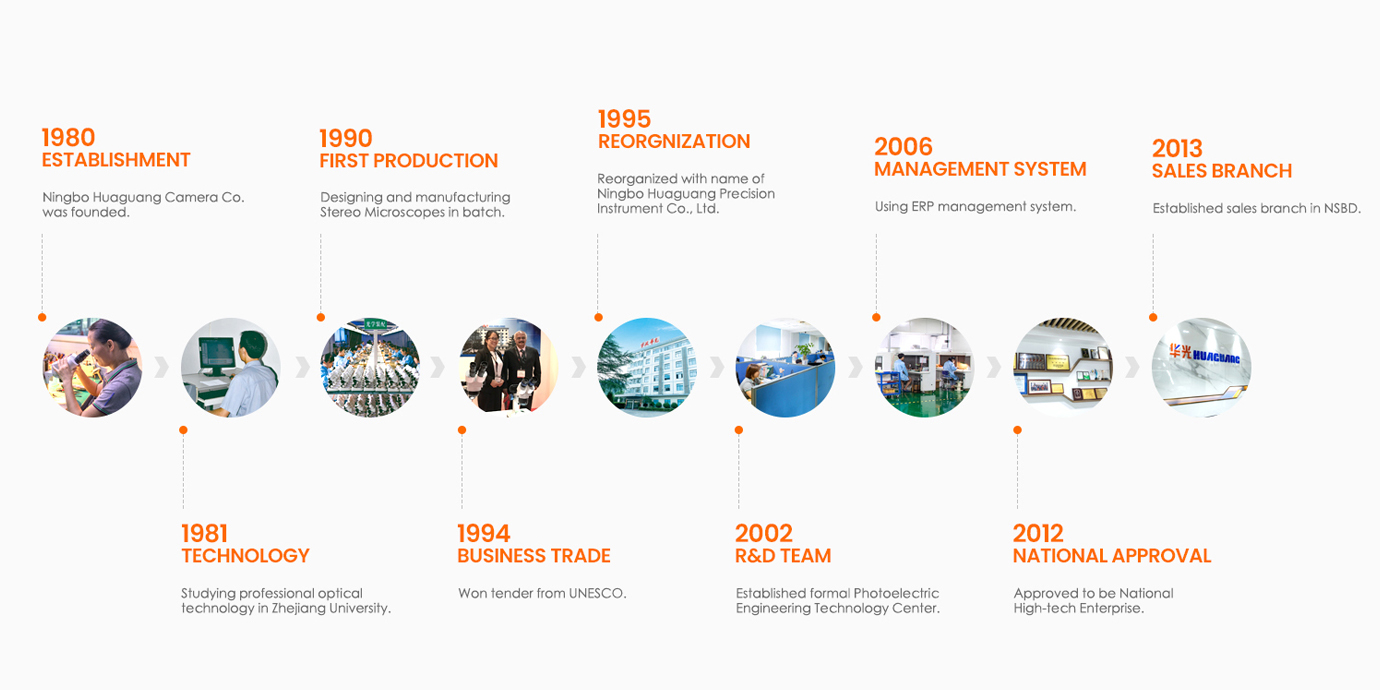 1980
ESTABLISHMENT

Ningbo Huaguang Camera Co. was founded.

1990
FIRST PRODUCTION

Designing and manufacturing Stereo Microscopes in batch.

1995
REORGNIZATION

Reorganized with name of Ningbo Huaguang Precision Instrument Co., Ltd.

2006
MANAGEMENT SYSTEM

Using ERP management system.

2013
SALES BRANCH

Established sales branch in NSBD.

华光 HUAGUANG

1981
TECHNOLOGY

Studying professional optical technology in Zhejiang University.

1994
BUSINESS TRADE

Won tender from UNESCO.

2002
R&D TEAM

Established formal Photoelectric Engineering Technology Center.

2012
NATIONAL APPROVAL

Approved to be National High-tech Enterprise.